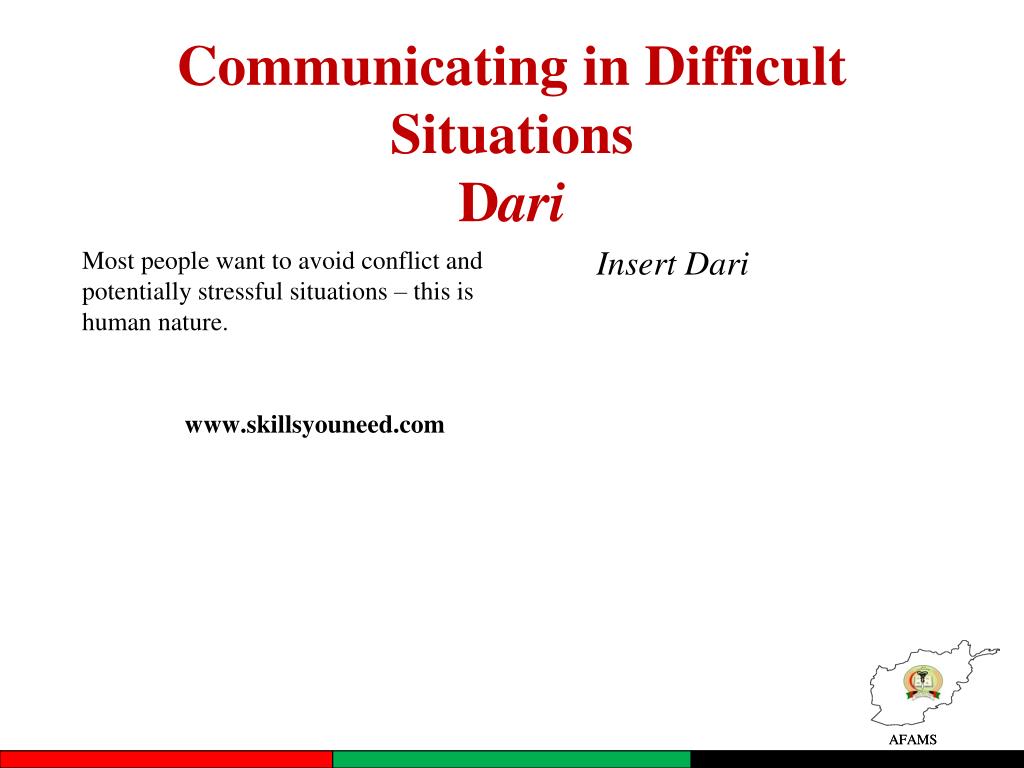 Communicating in Difficult Situations
Dari

Most people want to avoid conflict and potentially stressful situations – this is human nature.

www.skillsyouneed.com

Insert Dari

AFAMS